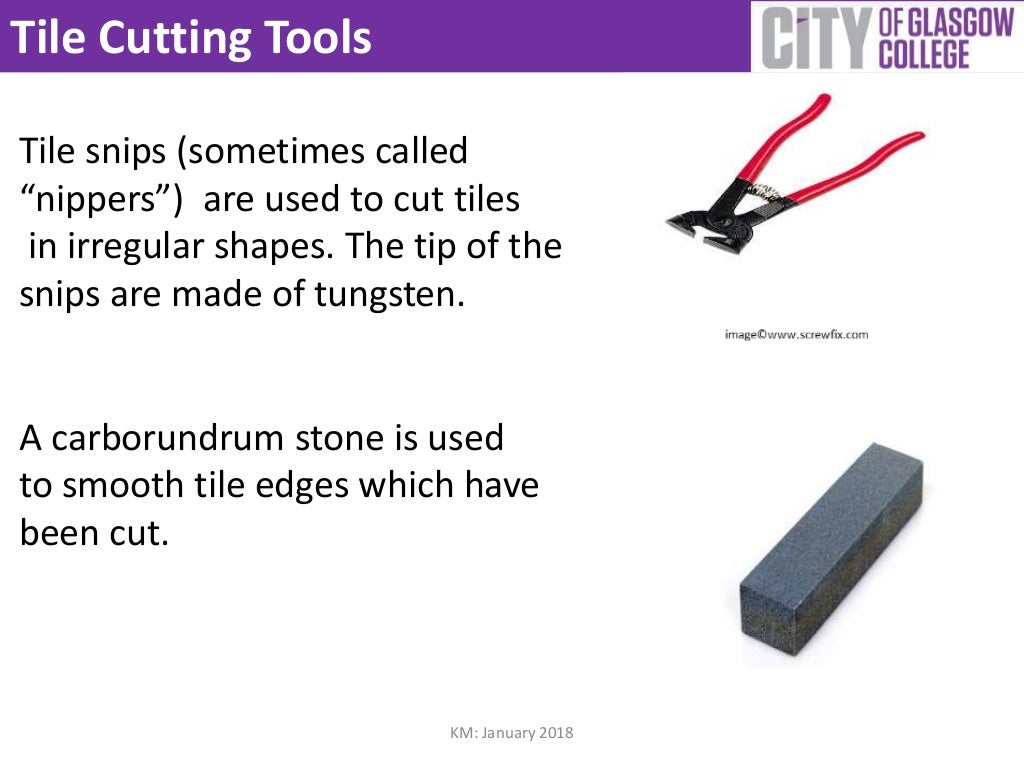 Tile Cutting Tools

CITY OF GLASGOW COLLEGE

Tile snips (sometimes called “nippers”) are used to cut tiles in irregular shapes. The tip of the snips are made of tungsten.

image©www.screwfix.com

A carborundrum stone is used to smooth tile edges which have been cut.

KM: January 2018